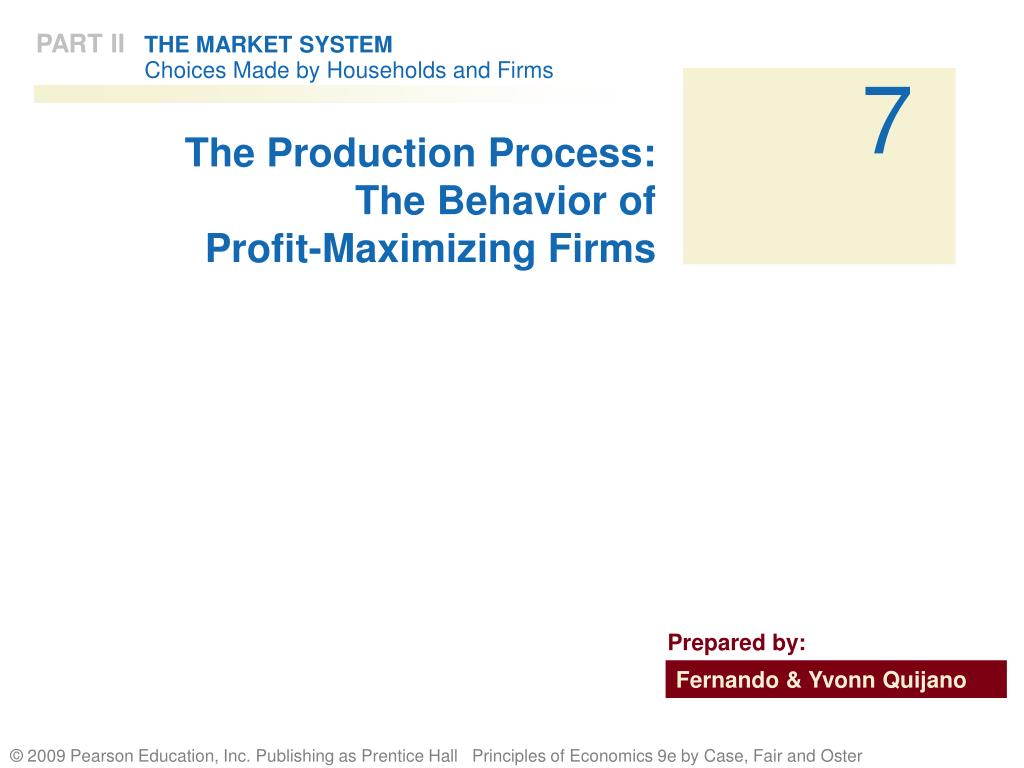 PART II THE MARKET SYSTEM
Choices Made by Households and Firms

7

The Production Process: The Behavior of Profit-Maximizing Firms

Prepared by:
Fernando & Yvonn Quijano

© 2009 Pearson Education, Inc. Publishing as Prentice Hall Principles of Economics 9e by Case, Fair and Oster